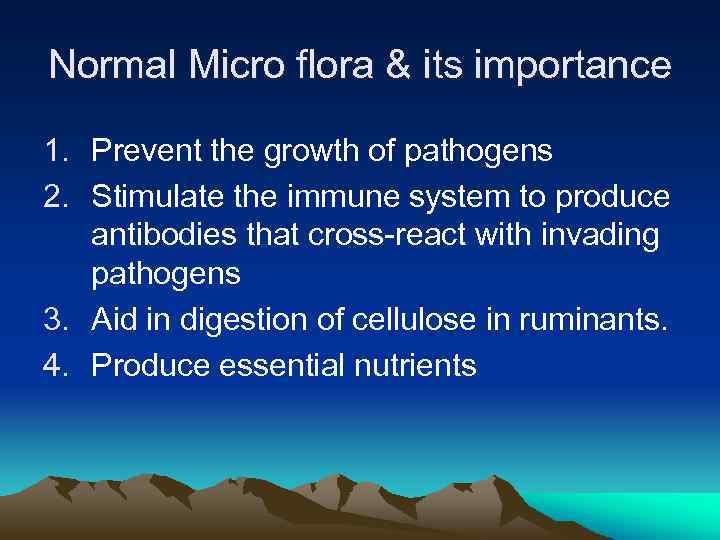 Normal Micro flora & its importance

1. Prevent the growth of pathogens
2. Stimulate the immune system to produce antibodies that cross-react with invading pathogens
3. Aid in digestion of cellulose in ruminants.
4. Produce essential nutrients